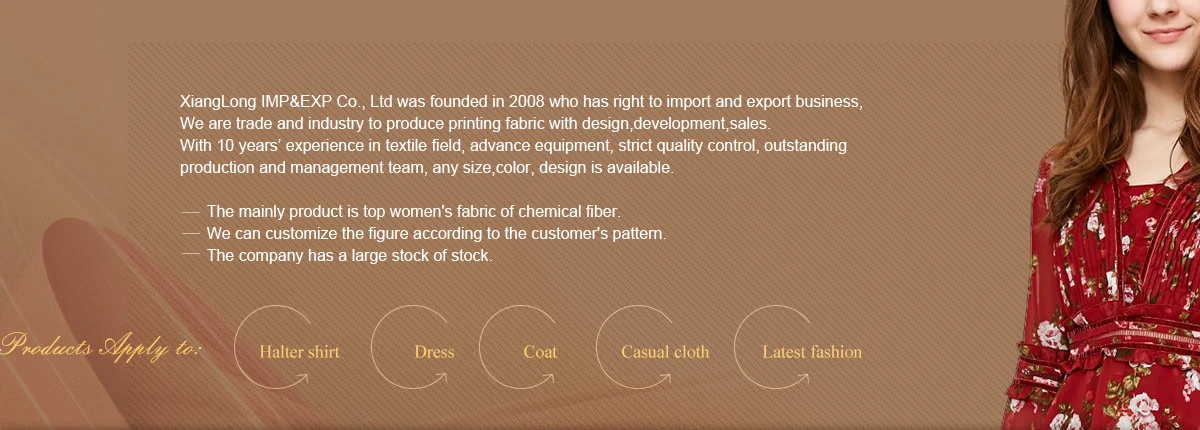 XiangLong IMP&EXP Co., Ltd was founded in 2008 who has right to import and export business,
We are trade and industry to produce printing fabric with design,development,sales.
With 10 years' experience in textile field, advance equipment, strict quality control, outstanding production and management team, any size,color, design is available.

— The mainly product is top women's fabric of chemical fiber.
— We can customize the figure according to the customer's pattern.
— The company has a large stock of stock.

Products Apply to:

Halter shirt

Dress

Coat

Casual cloth

Latest fashion